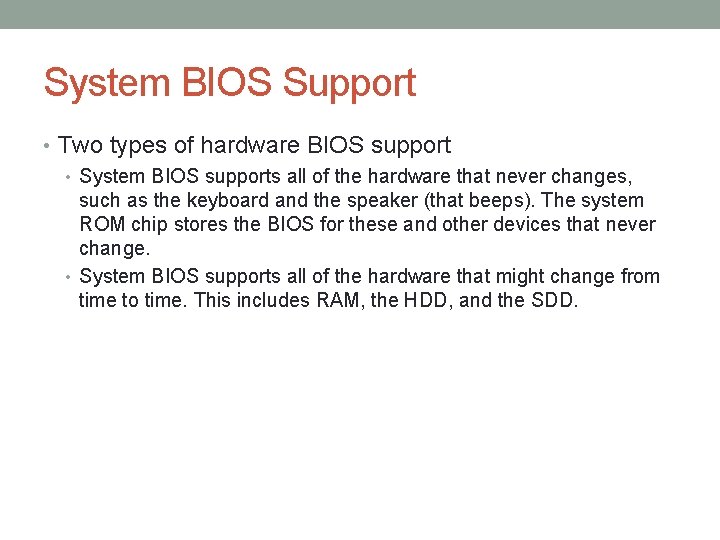 System BIOS Support

• Two types of hardware BIOS support
  • System BIOS supports all of the hardware that never changes, such as the keyboard and the speaker (that beeps). The system ROM chip stores the BIOS for these and other devices that never change.
  • System BIOS supports all of the hardware that might change from time to time. This includes RAM, the HDD, and the SDD.